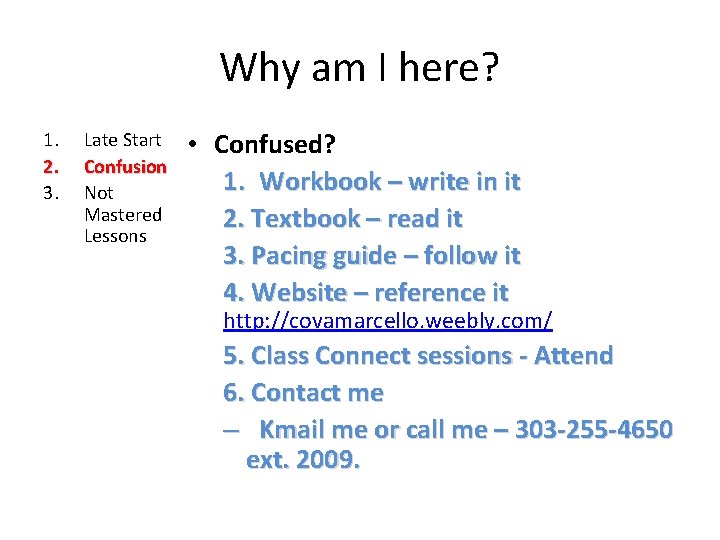 Why am I here?

1. Late Start
2. Confusion
3. Not Mastered Lessons

• Confused?
1. Workbook – write in it
2. Textbook – read it
3. Pacing guide – follow it
4. Website – reference it
http://covamarcello.weebly.com/
5. Class Connect sessions - Attend
6. Contact me
– Kmail me or call me – 303-255-4650 ext. 2009.